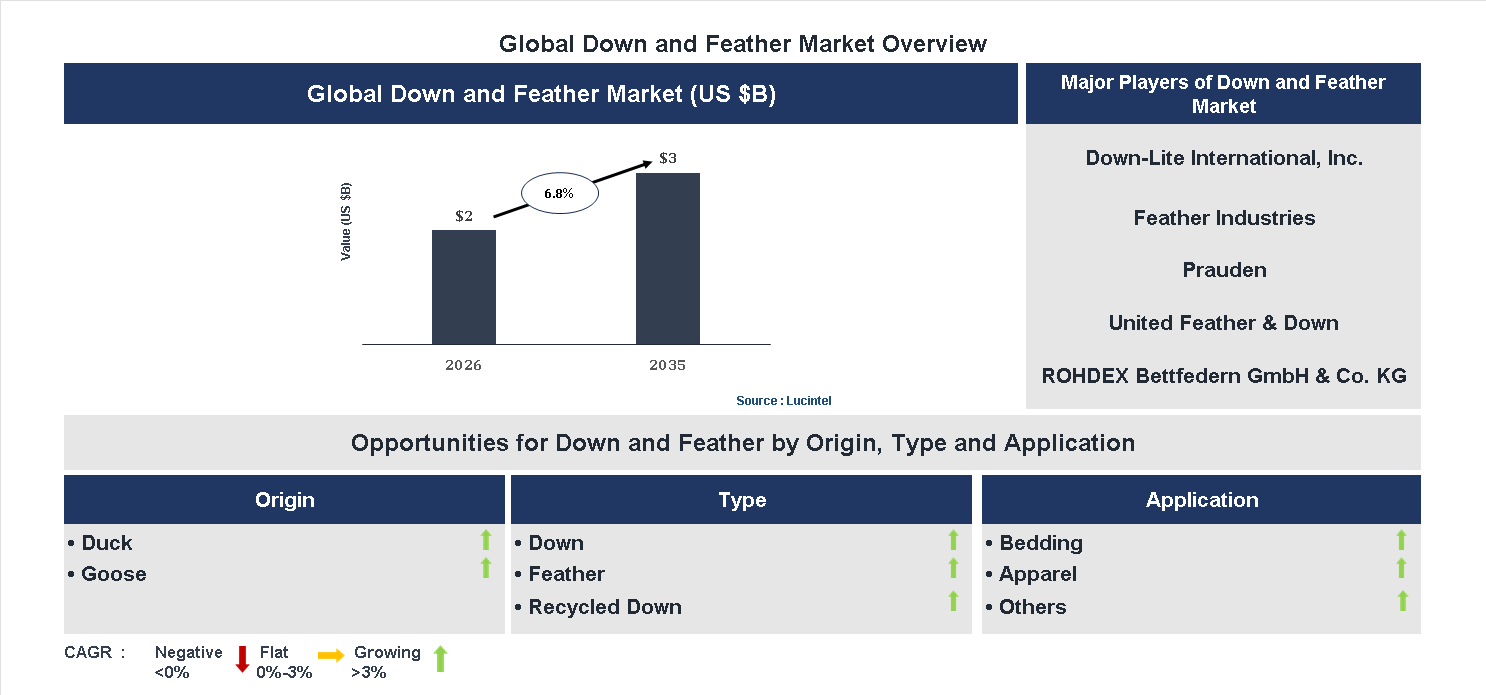 Global Down and Feather Market Overview

Global Down and Feather Market (US $B)

Value (US $B)

$2

6.8%

$3

2026

2035

Source : Lucintel

Major Players of Down and Feather Market

Down-Lite International, Inc.

Feather Industries

Prauden

United Feather & Down

ROHDEX Bettfedern GmbH & Co. KG

Opportunities for Down and Feather by Origin, Type and Application

Origin

• Duck
• Goose

Type

• Down
• Feather
• Recycled Down

Application

• Bedding
• Apparel
• Others

CAGR : Negative <0% Flat 0%-3% Growing >3%